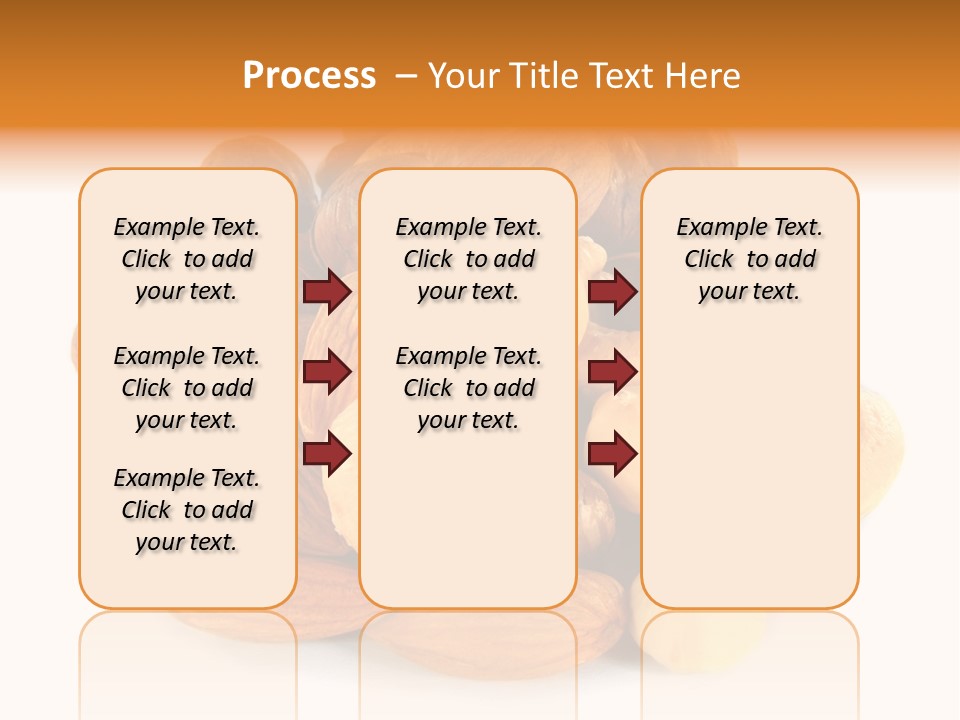 Process – Your Title Text Here

Example Text. Click to add your text.

Example Text. Click to add your text.

Example Text. Click to add your text.

Example Text. Click to add your text.

Example Text. Click to add your text.

Example Text. Click to add your text.